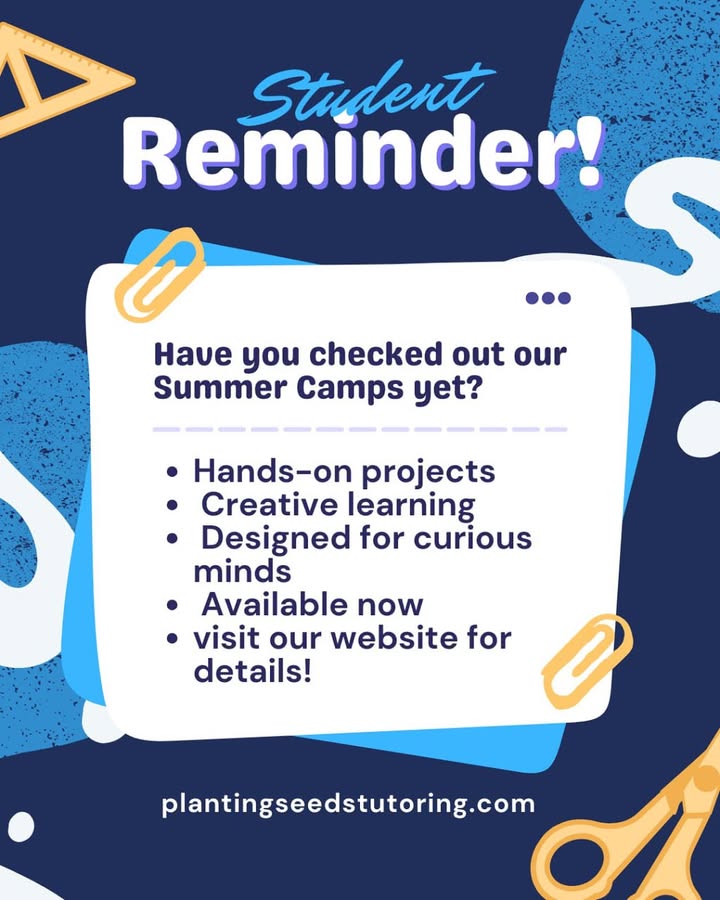 Student
Reminder!

Have you checked out our Summer Camps yet?

• Hands-on projects
• Creative learning
• Designed for curious minds
• Available now
• visit our website for details!

plantingseedstutoring.com